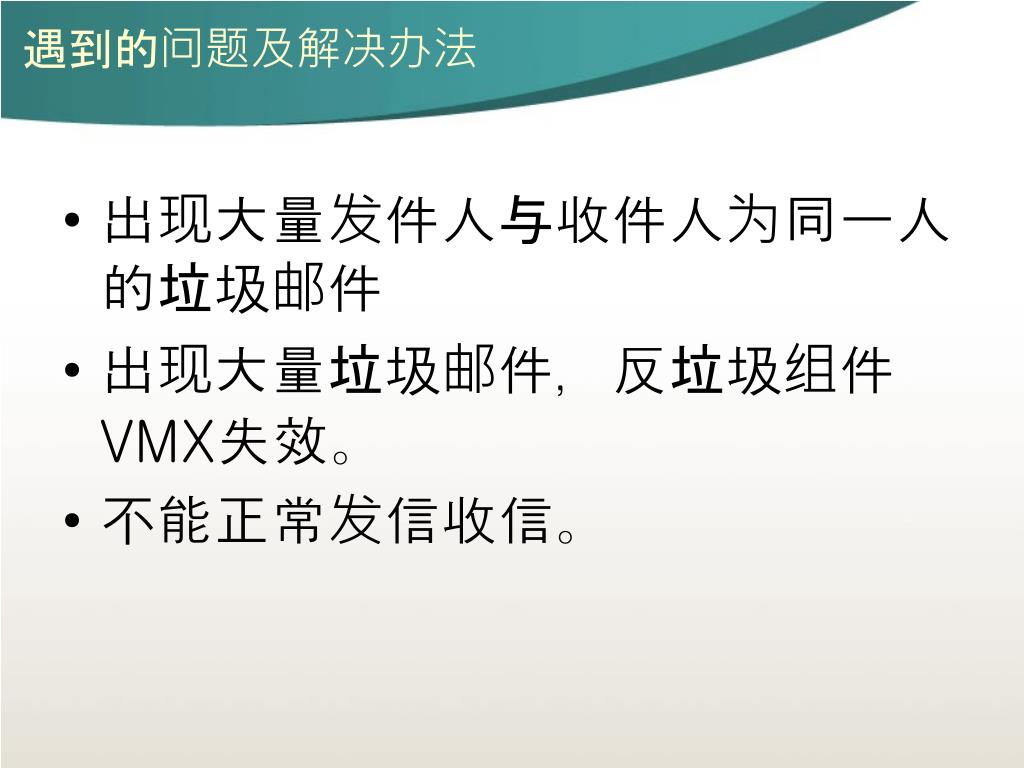 遇到的问题及解决办法

• 出现大量发件人与收件人为同一人的垃圾邮件

• 出现大量垃圾邮件，反垃圾组件VMX失效。

• 不能正常发信收信。